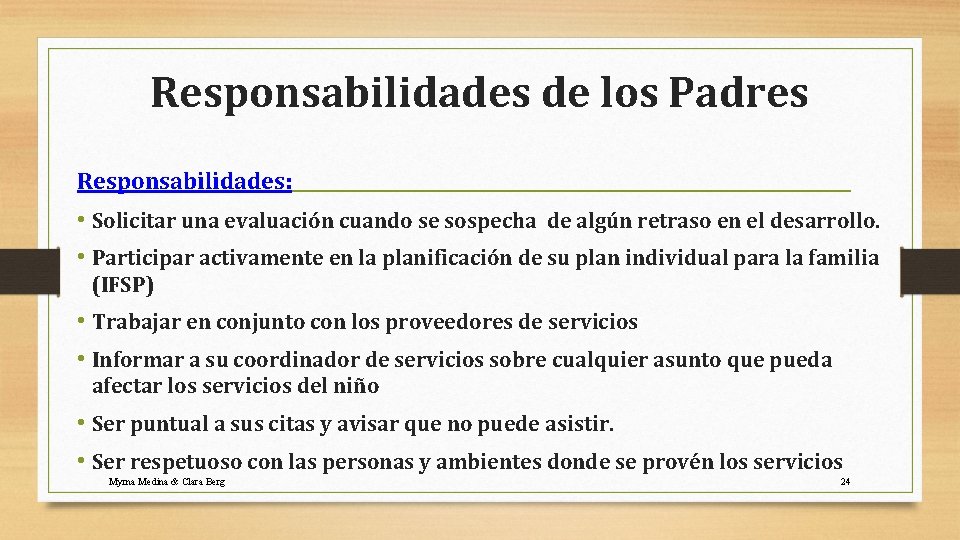 Responsabilidades de los Padres

Responsabilidades:

• Solicitar una evaluación cuando se sospecha de algún retraso en el desarrollo.

• Participar activamente en la planificación de su plan individual para la familia (IFSP)

• Trabajar en conjunto con los proveedores de servicios

• Informar a su coordinador de servicios sobre cualquier asunto que pueda afectar los servicios del niño

• Ser puntual a sus citas y avisar que no puede asistir.

• Ser respetuoso con las personas y ambientes donde se provén los servicios

Myrna Medina & Clara Berg

24